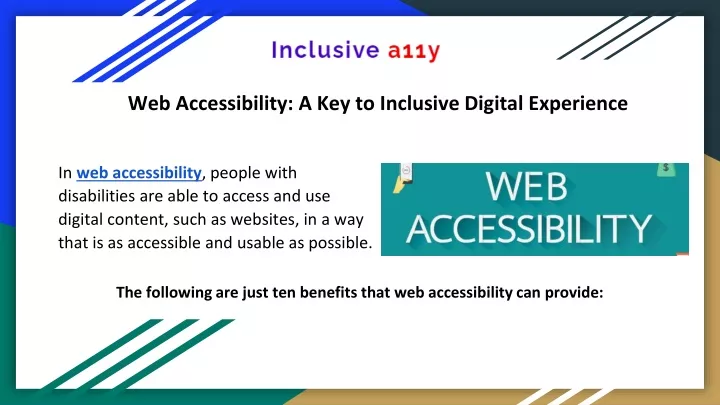 Inclusive a11y

Web Accessibility: A Key to Inclusive Digital Experience

In web accessibility, people with disabilities are able to access and use digital content, such as websites, in a way that is as accessible and usable as possible.

WEB ACCESSIBILITY

The following are just ten benefits that web accessibility can provide: